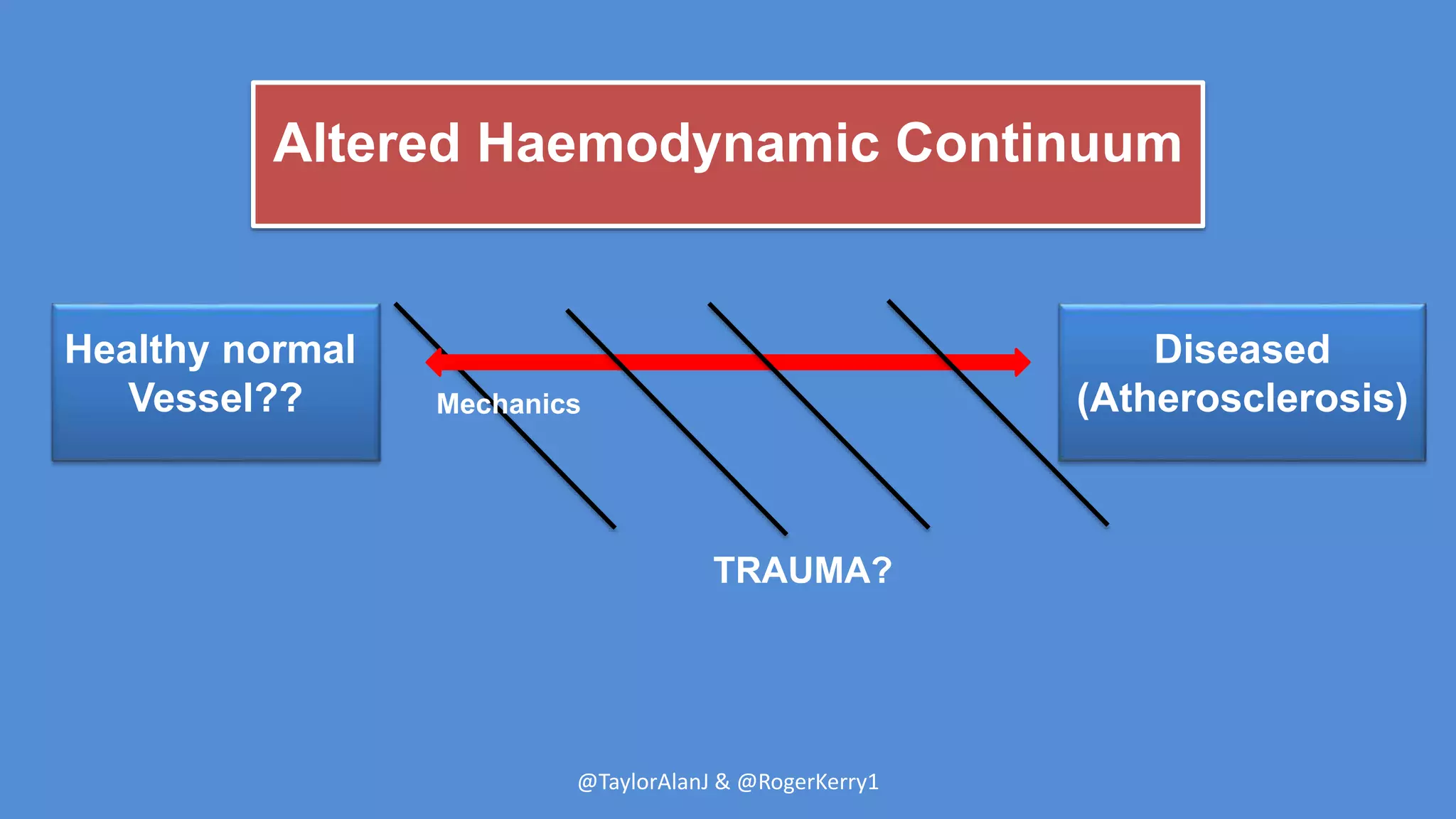 Altered Haemodynamic Continuum

Healthy normal Vessel??

Mechanics

Diseased (Atherosclerosis)

TRAUMA?

@TaylorAlanJ & @RogerKerry1